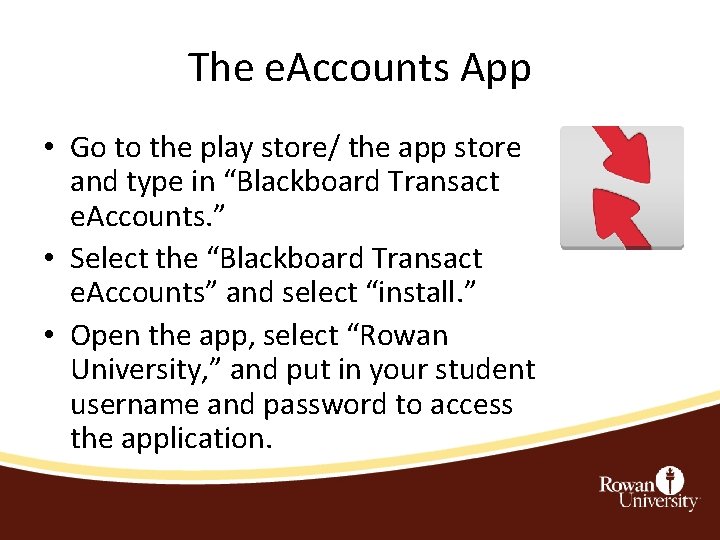 The eAccounts App

• Go to the play store/ the app store and type in “Blackboard Transact eAccounts.”
• Select the “Blackboard Transact eAccounts” and select “install.”
• Open the app, select “Rowan University,” and put in your student username and password to access the application.

Rowan University